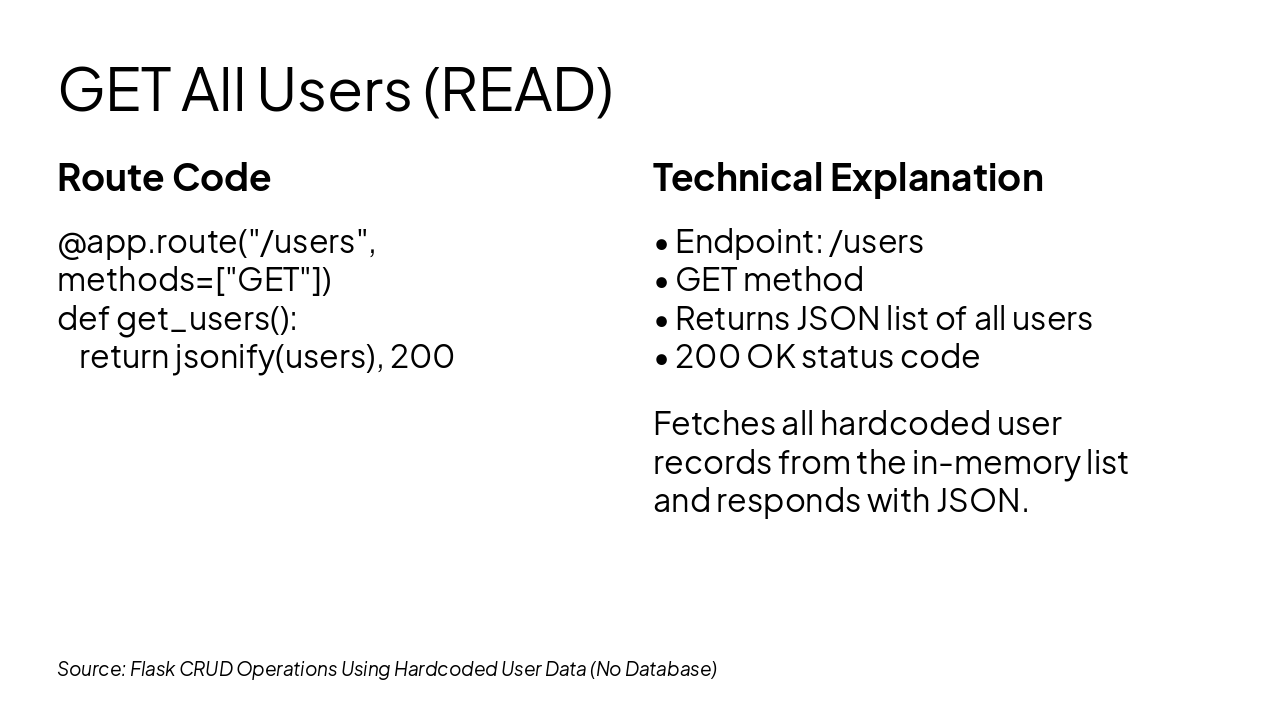 GET All Users (READ)

Route Code

@app.route("/users", methods=["GET"])
def get_users():
  return jsonify(users), 200

Technical Explanation

• Endpoint: /users
• GET method
• Returns JSON list of all users
• 200 OK status code

Fetches all hardcoded user records from the in-memory list and responds with JSON.

Source: Flask CRUD Operations Using Hardcoded User Data (No Database)